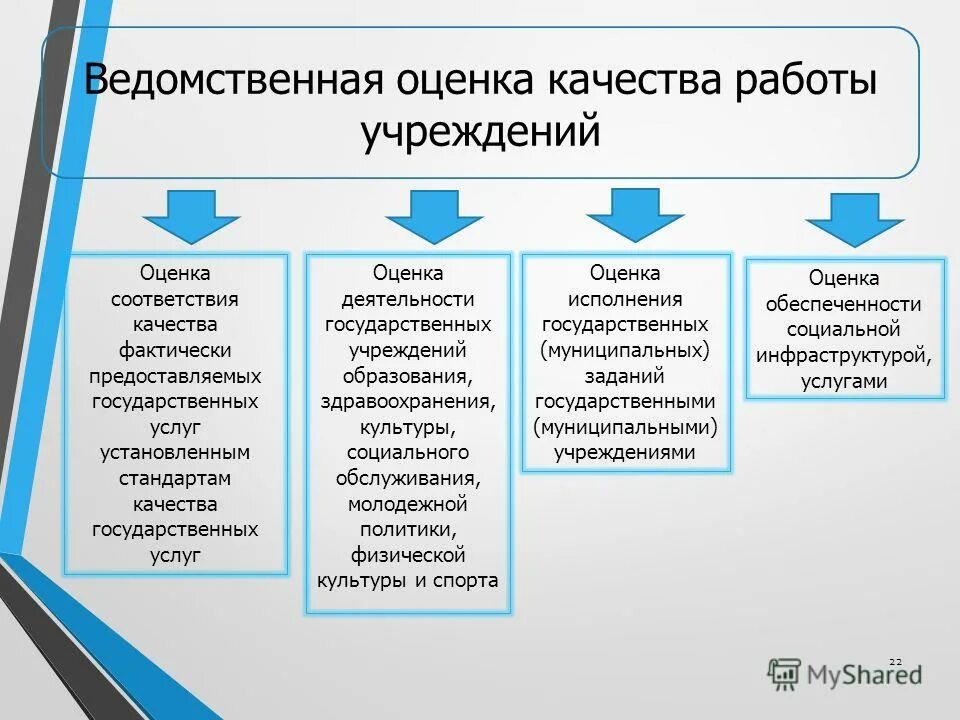 Ведомственная оценка качества работы учреждений

Оценка соответствия качества фактически предоставляемых государственных услуг установленным стандартам качества государственных услуг

Оценка деятельности государственных учреждений образования, здравоохранения, культуры, социального обслуживания, молодежной политики, физической культуры и спорта

Оценка исполнения государственных (муниципальных) заданий государственными (муниципальными) учреждениями

Оценка обеспеченности социальной инфраструктурой, услугами

22

MyShared